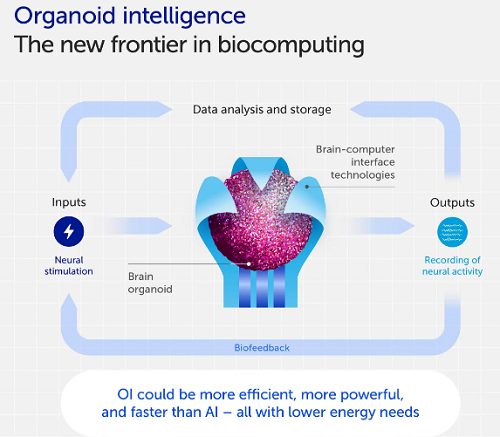 Organoid intelligence
The new frontier in biocomputing

Data analysis and storage

Brain-computer interface technologies

Inputs

Neural stimulation

Brain organoid

Outputs

Recording of neural activity

Biofeedback

OI could be more efficient, more powerful, and faster than AI – all with lower energy needs